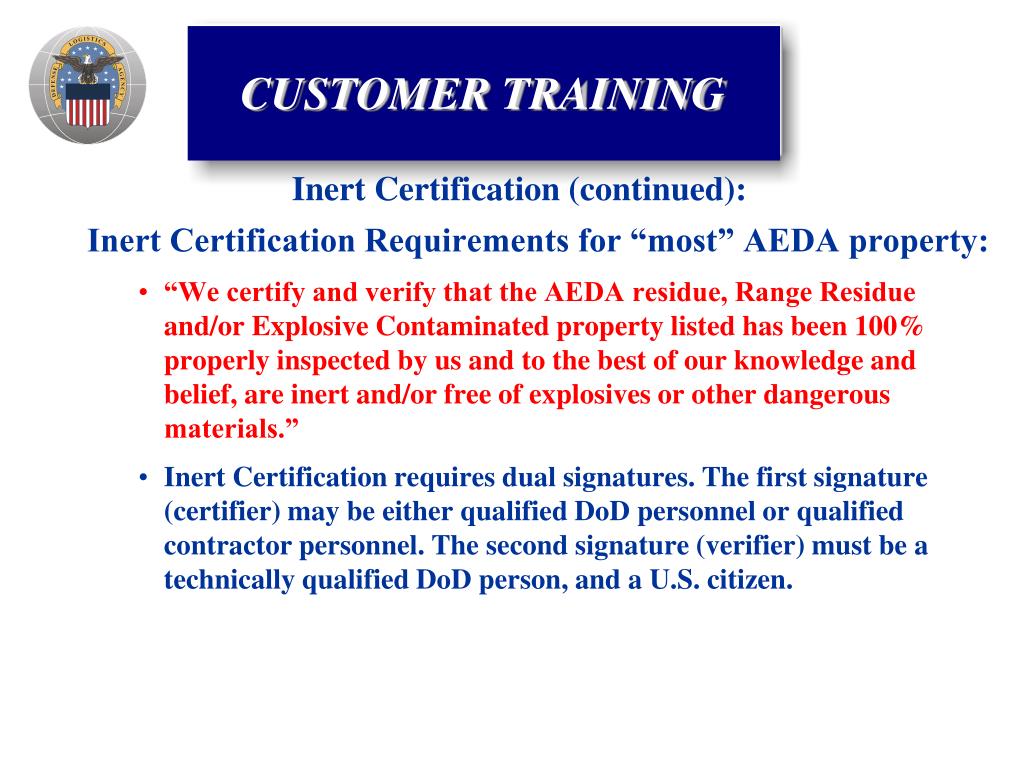 DEFENSE LOGISTICS AGENCY

CUSTOMER TRAINING

Inert Certification (continued):

Inert Certification Requirements for “most” AEDA property:

• “We certify and verify that the AEDA residue, Range Residue and/or Explosive Contaminated property listed has been 100% properly inspected by us and to the best of our knowledge and belief, are inert and/or free of explosives or other dangerous materials.”

• Inert Certification requires dual signatures. The first signature (certifier) may be either qualified DoD personnel or qualified contractor personnel. The second signature (verifier) must be a technically qualified DoD person, and a U.S. citizen.